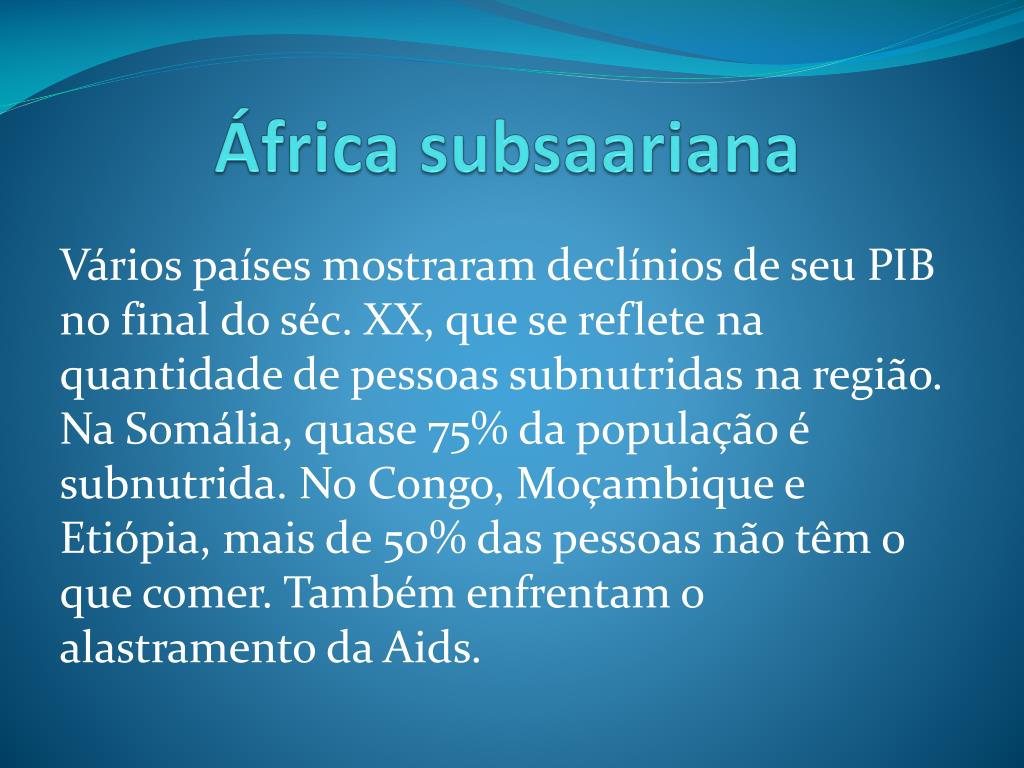 África subsaariana

Vários países mostraram declínios de seu PIB no final do séc. XX, que se reflete na quantidade de pessoas subnutridas na região. Na Somália, quase 75% da população é subnutrida. No Congo, Moçambique e Etiópia, mais de 50% das pessoas não têm o que comer. Também enfrentam o alastramento da Aids.